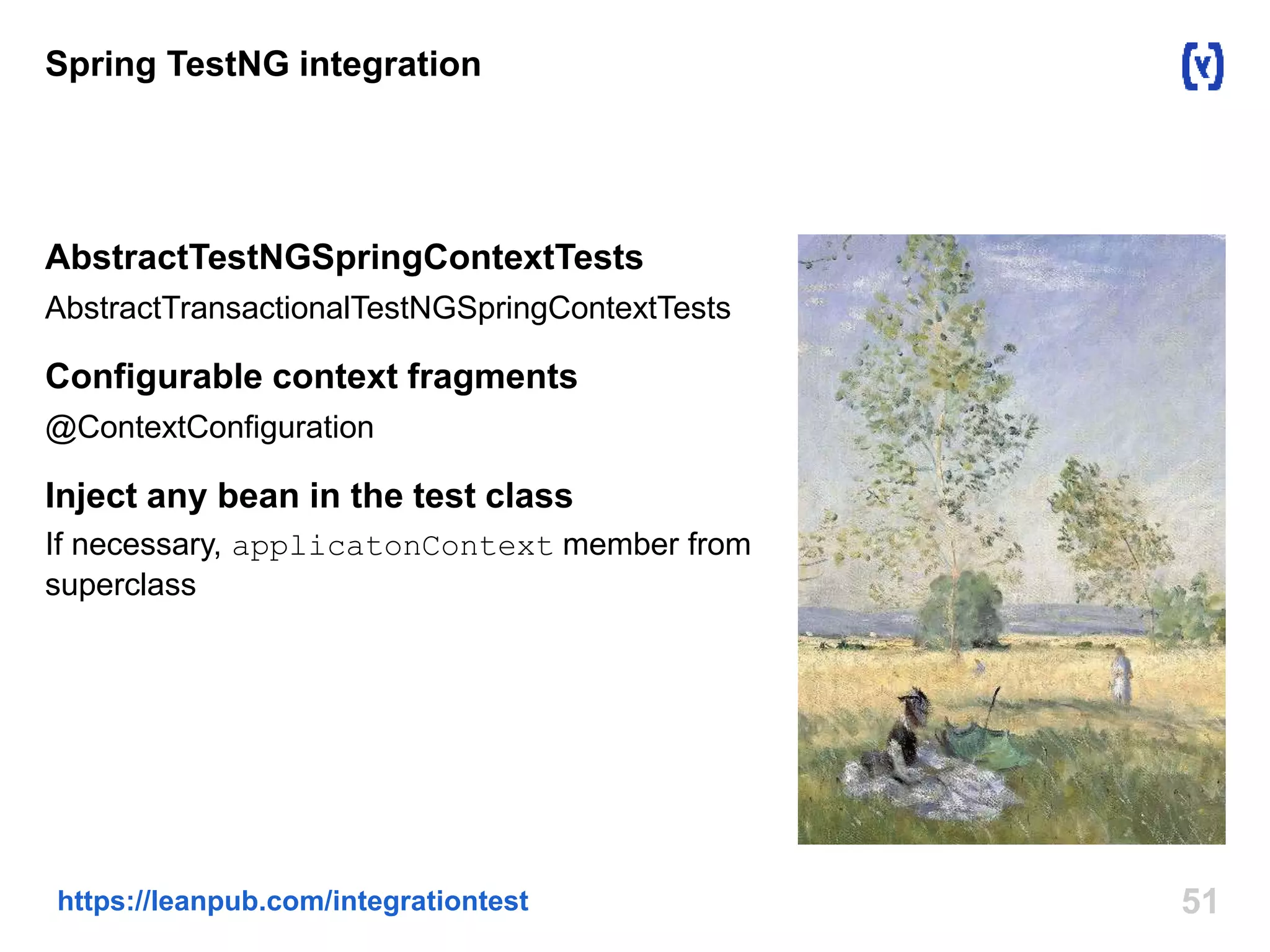 Spring TestNG integration

AbstractTestNGSpringContextTests

AbstractTransactionalTestNGSpringContextTests

Configurable context fragments

@ContextConfiguration

Inject any bean in the test class

If necessary, applicatonContext member from superclass

https://leanpub.com/integrationtest

51